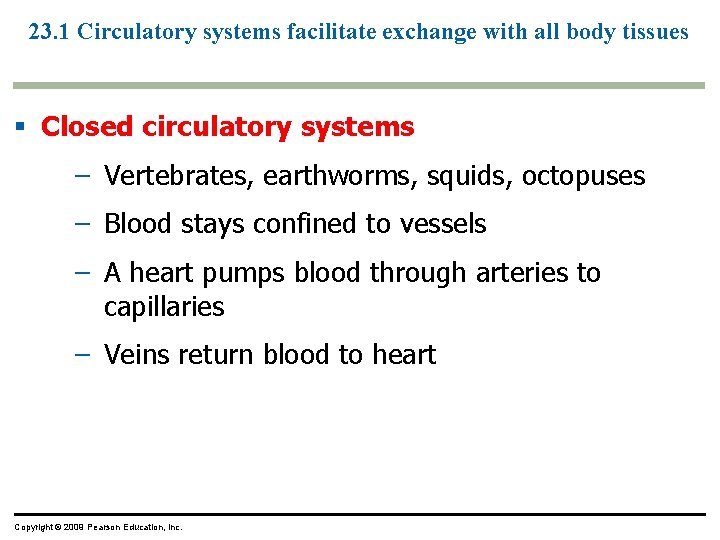 23.1 Circulatory systems facilitate exchange with all body tissues

▪ Closed circulatory systems

– Vertebrates, earthworms, squids, octopuses

– Blood stays confined to vessels

– A heart pumps blood through arteries to capillaries

– Veins return blood to heart

Copyright © 2009 Pearson Education, Inc.